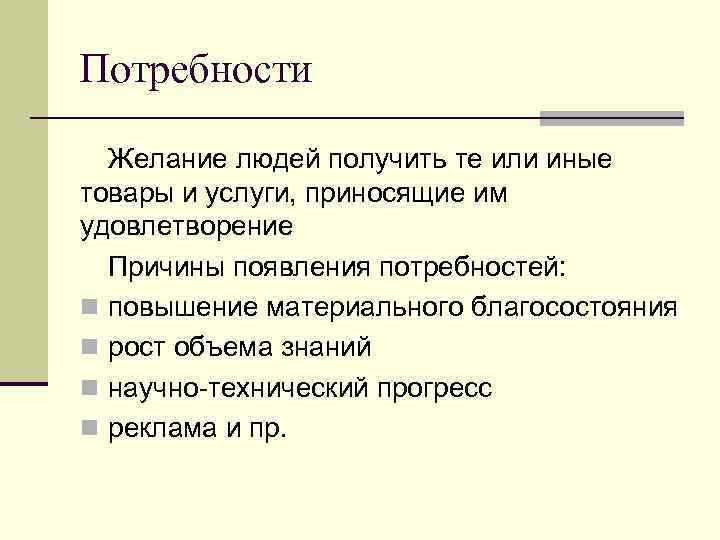 Потребности

Желание людей получить те или иные товары и услуги, приносящие им удовлетворение

Причины появления потребностей:

- повышение материального благосостояния
- рост объема знаний
- научно-технический прогресс
- реклама и пр.